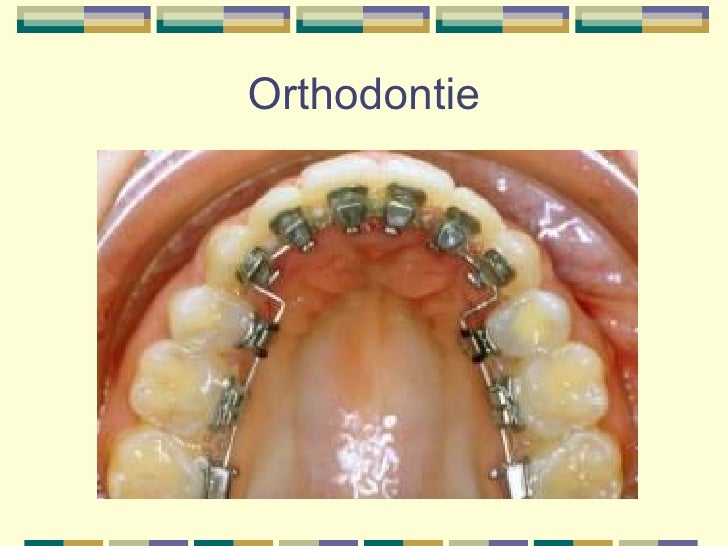 Orthodontie